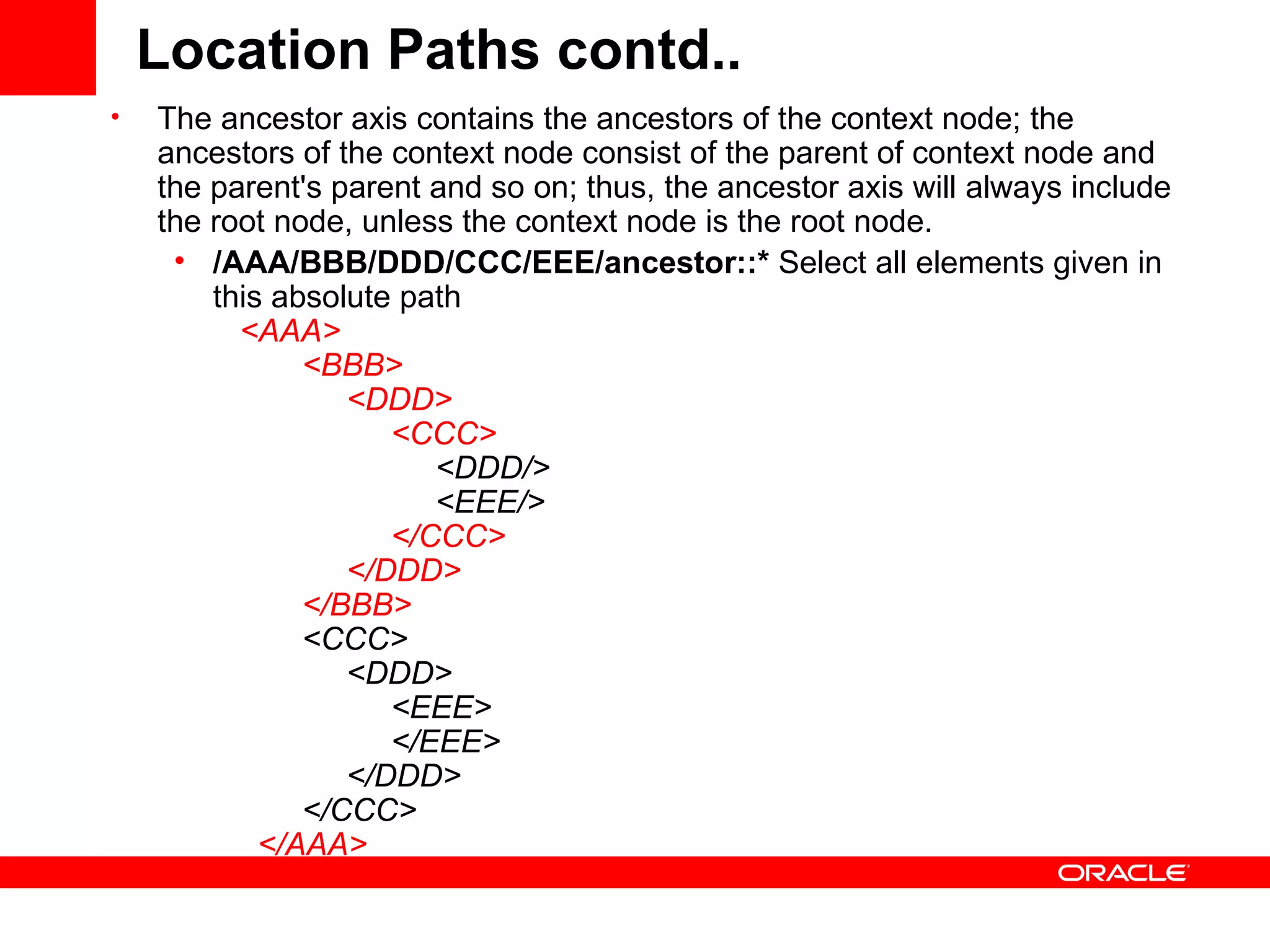 Location Paths contd..

• The ancestor axis contains the ancestors of the context node; the ancestors of the context node consist of the parent of context node and the parent's parent and so on; thus, the ancestor axis will always include the root node, unless the context node is the root node.

• /AAA/BBB/DDD/CCC/EEE/ancestor::* Select all elements given in this absolute path

<AAA>
<BBB>
<DDD>
<CCC>
<DDD/>
<EEE/>
</CCC>
</DDD>
</BBB>
<CCC>
<DDD>
<EEE>
</EEE>
</DDD>
</CCC>
</AAA>

ORACLE